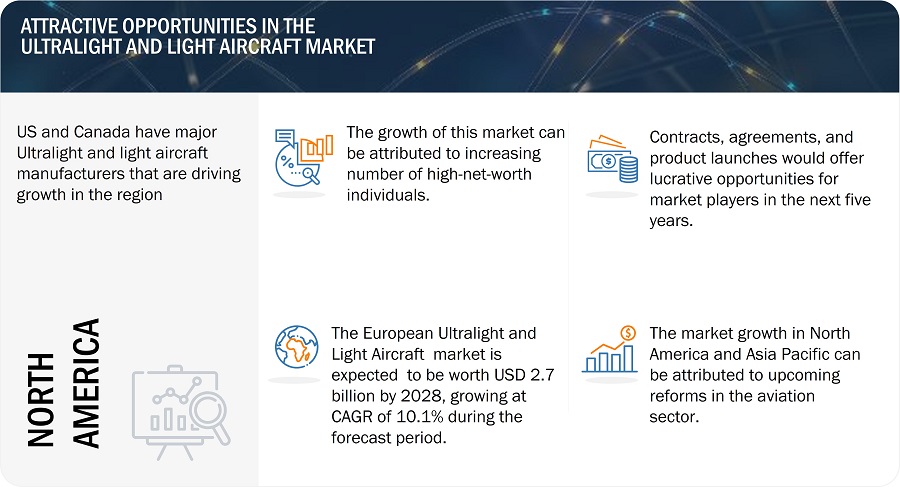 ATTRACTIVE OPPORTUNITIES IN THE ULTRALIGHT AND LIGHT AIRCRAFT MARKET

US and Canada have major Ultralight and light aircraft manufacturers that are driving growth in the region

NORTH AMERICA

The growth of this market can be attributed to increasing number of high-net-worth individuals.

Contracts, agreements, and product launches would offer lucrative opportunities for market players in the next five years.

The European Ultralight and Light Aircraft market is expected to be worth USD 2.7 billion by 2028, growing at CAGR of 10.1% during the forecast period.

The market growth in North America and Asia Pacific can be attributed to upcoming reforms in the aviation sector.